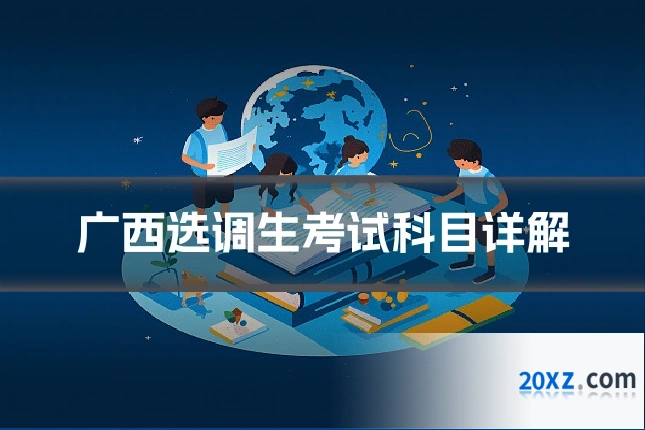 广西选调生考试科目详解

20XZ.com